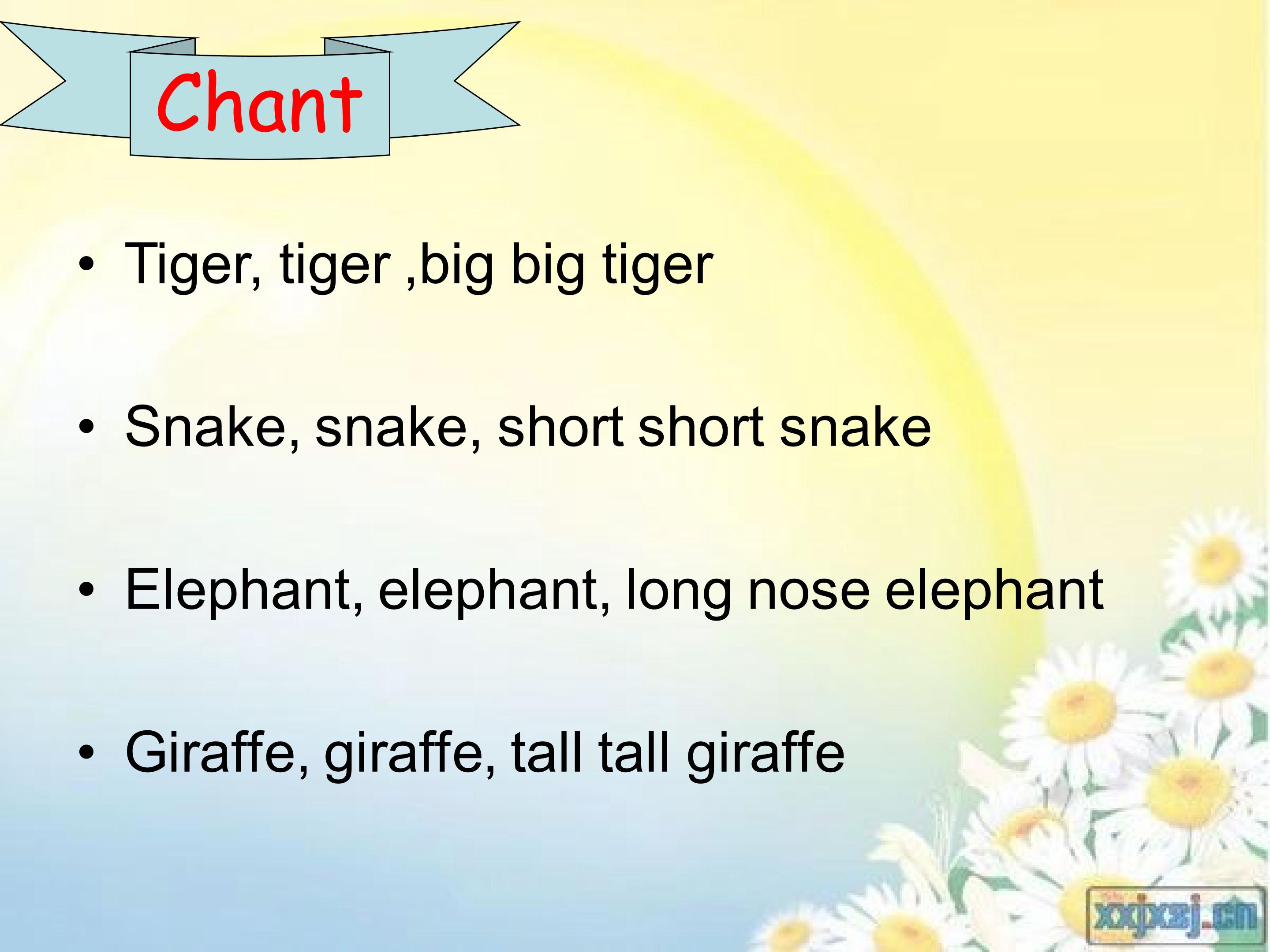 Chant

• Tiger, tiger ,big big tiger

• Snake, snake, short short snake

• Elephant, elephant, long nose elephant

• Giraffe, giraffe, tall tall giraffe

xxjxsj.cn